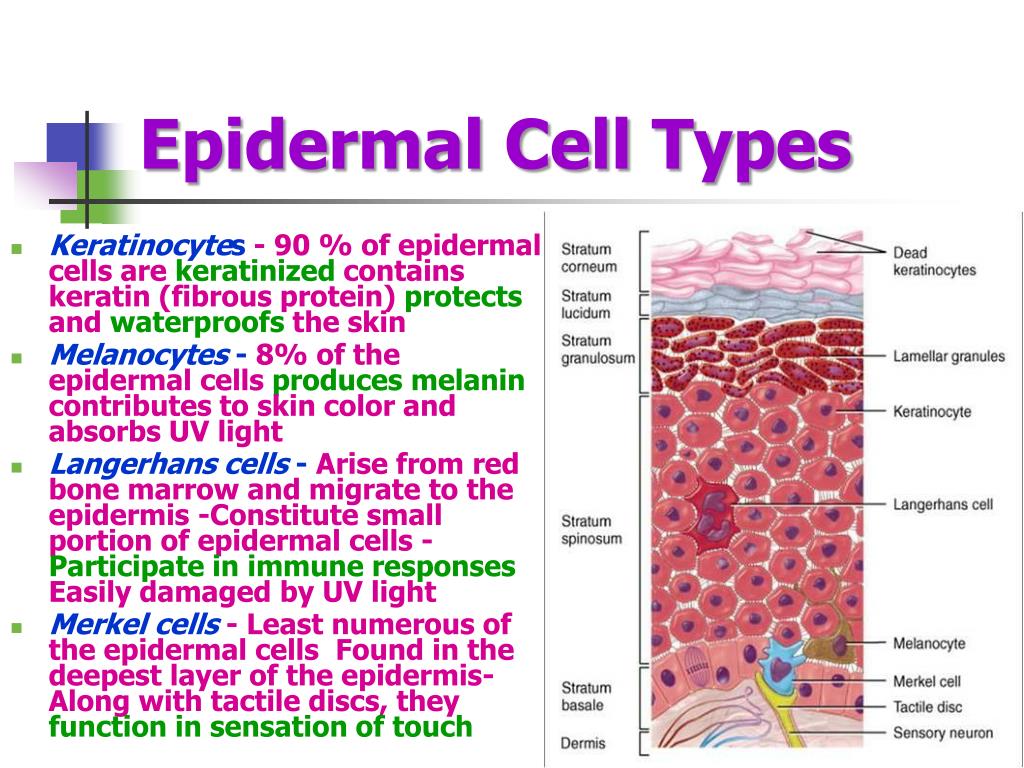 Epidermal Cell Types

- Keratinocytes - 90 % of epidermal cells are keratinized contains keratin (fibrous protein) protects and waterproofs the skin
- Melanocytes - 8% of the epidermal cells produces melanin contributes to skin color and absorbs UV light
- Langerhans cells - Arise from red bone marrow and migrate to the epidermis -Constitute small portion of epidermal cells - Participate in immune responses Easily damaged by UV light
- Merkel cells - Least numerous of the epidermal cells Found in the deepest layer of the epidermis- Along with tactile discs, they function in sensation of touch

Stratum corneum
Stratum lucidum
Stratum granulosum
Stratum spinosum
Stratum basale
Dermis
Dead keratinocytes
Lamellar granules
Keratinocyte
Langerhans cell
Melanocyte
Merkel cell
Tactile disc
Sensory neuron